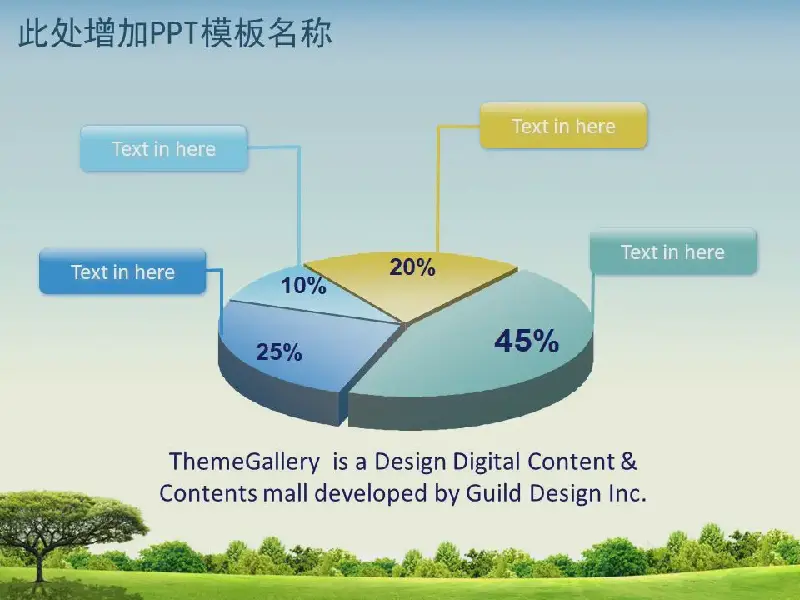 此处增加PPT模板名称

Text in here

Text in here

Text in here

Text in here

10%

20%

25%

45%

ThemeGallery is a Design Digital Content & Contents mall developed by Guild Design Inc.